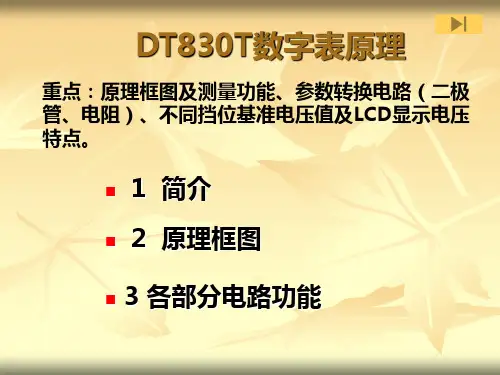 DT830T数字表原理

重点：原理框图及测量功能、参数转换电路（二极管、电阻）、不同挡位基准电压值及LCD显示电压特点。

1 简介

2 原理框图

3 各部分电路功能